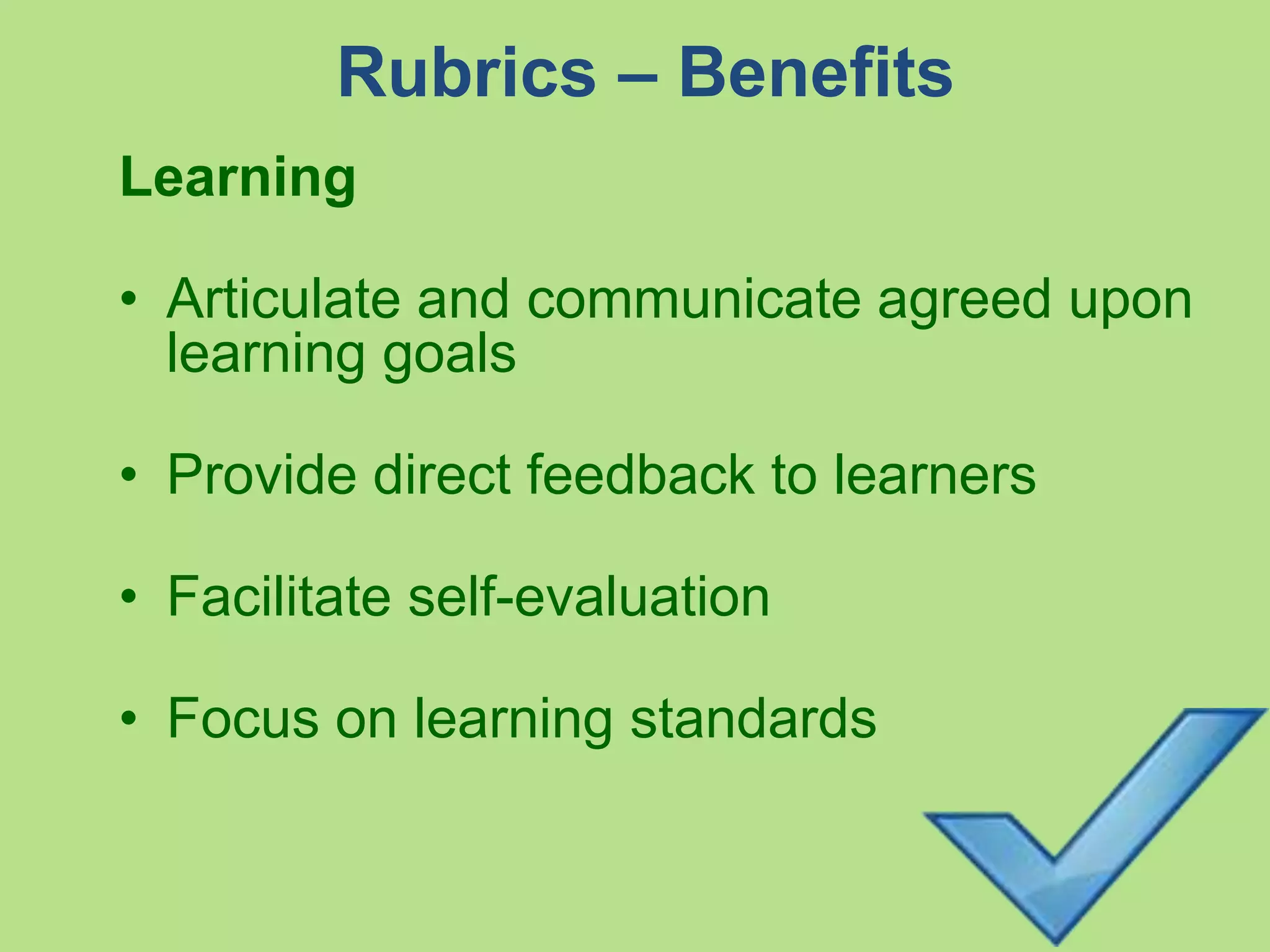 Rubrics – Benefits

Learning

• Articulate and communicate agreed upon learning goals

• Provide direct feedback to learners

• Facilitate self-evaluation

• Focus on learning standards